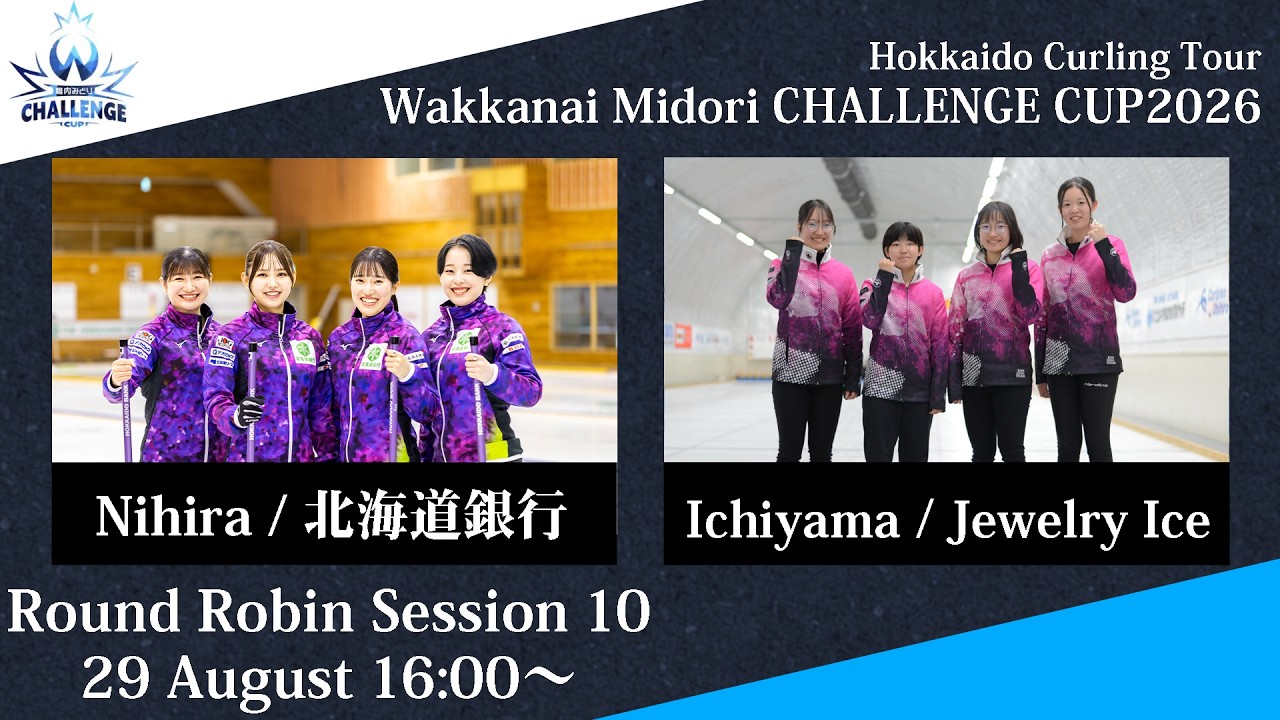 稚内みどり
CHALLENGE
CUP

Hokkaido Curling Tour
Wakkanai Midori CHALLENGE CUP2026

Nihira / 北海道銀行

Ichiyama / Jewelry Ice

Round Robin Session 10
29 August 16:00～